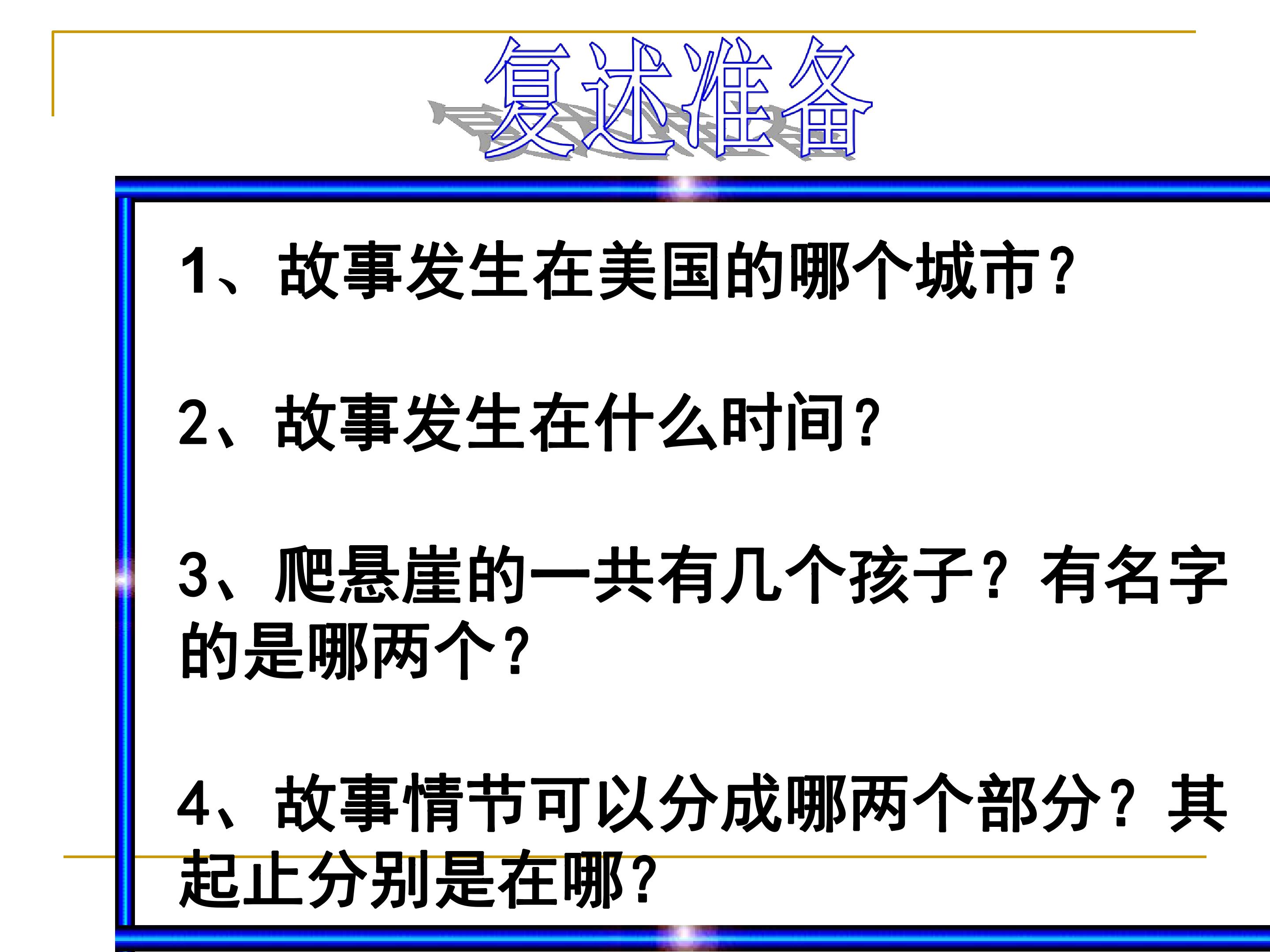 复述准备

1、故事发生在美国的哪个城市?

2、故事发生在什么时间?

3、爬悬崖的一共有几个孩子?有名字的是哪两个?

4、故事情节可以分成哪两个部分?其起止分别是在哪?